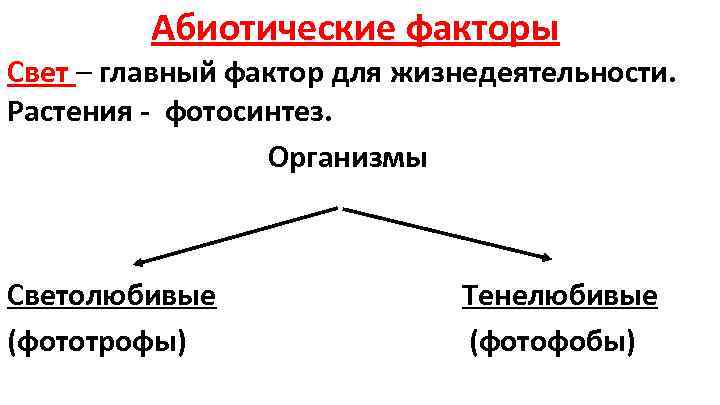 Абиотические факторы

Свет – главный фактор для жизнедеятельности. Растения - фотосинтез.

Организмы

Светолюбивые

(фототрофы)

Тенелюбивые

(фотофобы)